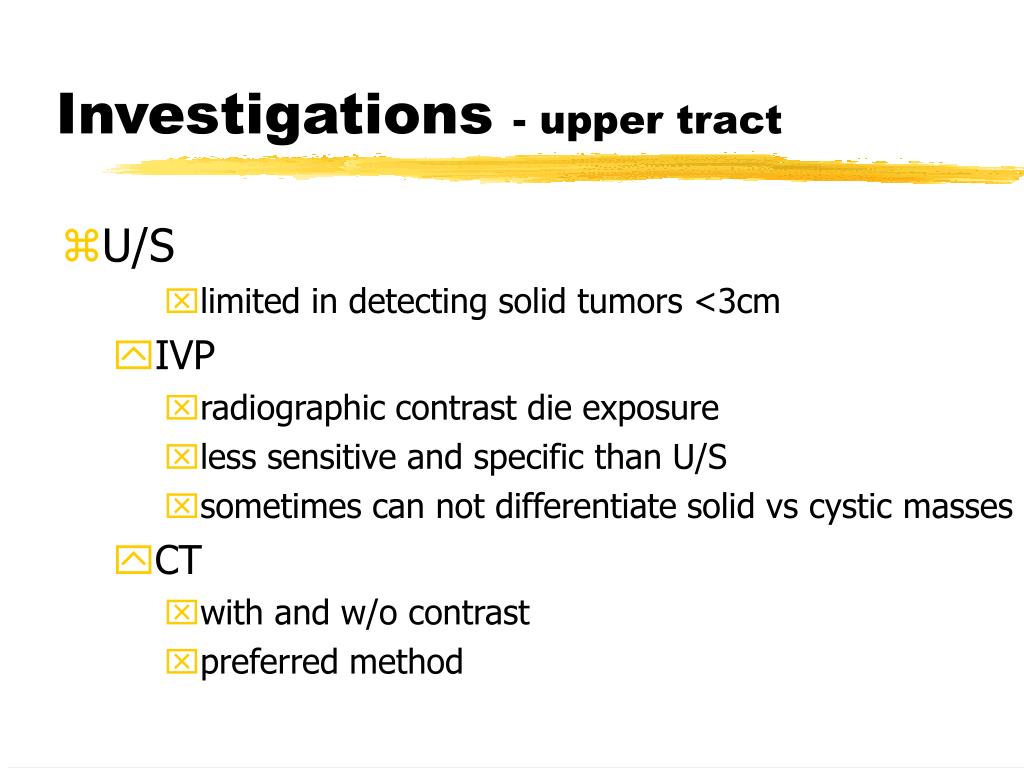 Investigations - upper tract

U/S

limited in detecting solid tumors <3cm

IVP

radiographic contrast die exposure

less sensitive and specific than U/S

sometimes can not differentiate solid vs cystic masses

CT

with and w/o contrast

preferred method